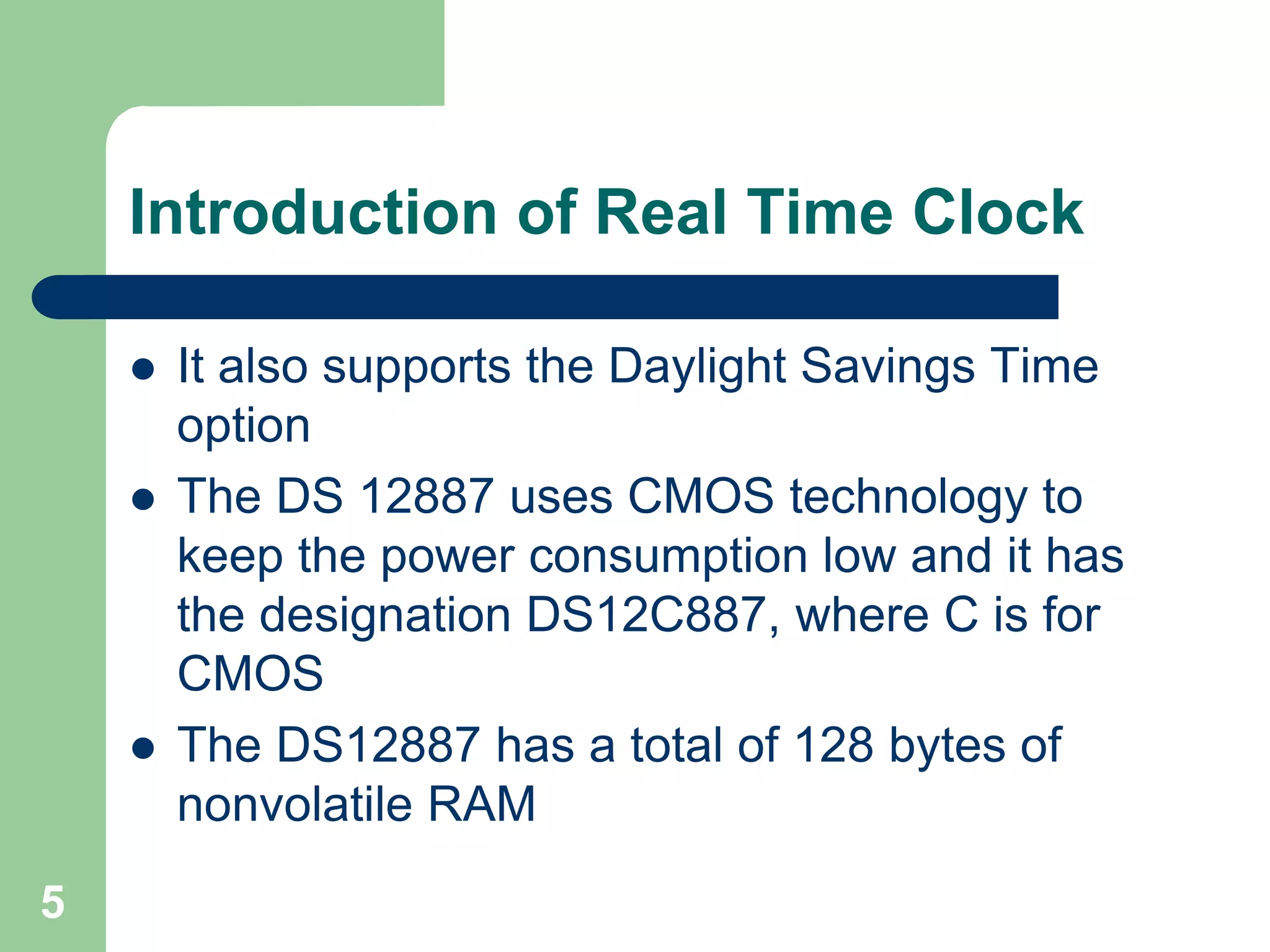 Introduction of Real Time Clock

- It also supports the Daylight Savings Time option
- The DS 12887 uses CMOS technology to keep the power consumption low and it has the designation DS12C887, where C is for CMOS
- The DS12887 has a total of 128 bytes of nonvolatile RAM

5